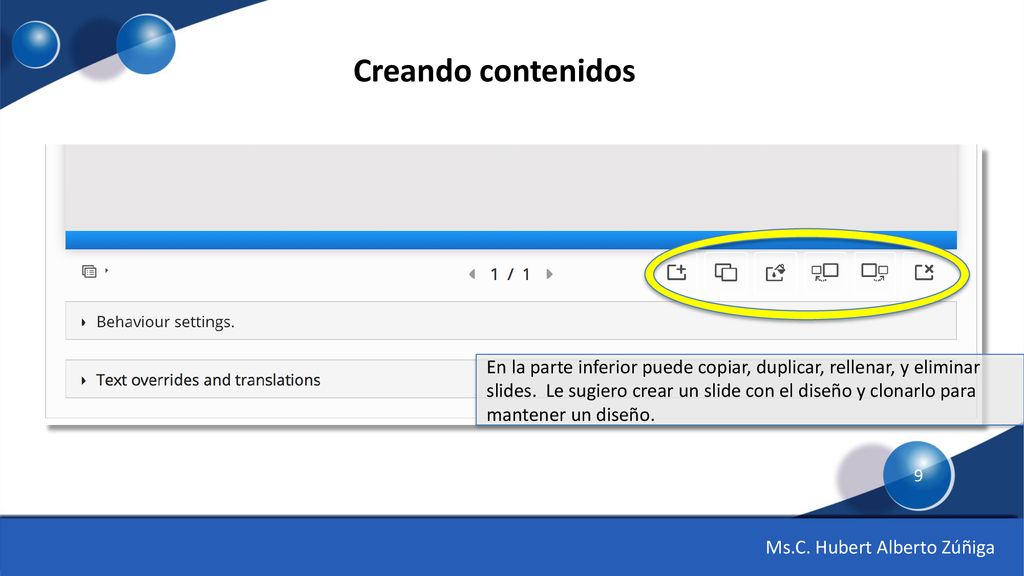 Creando contenidos

1 / 1

Behaviour settings.

Text overrides and translations

En la parte inferior puede copiar, duplicar, rellenar, y eliminar slides. Le sugiero crear un slide con el diseño y clonarlo para mantener un diseño.

9

Ms.C. Hubert Alberto Zúñiga